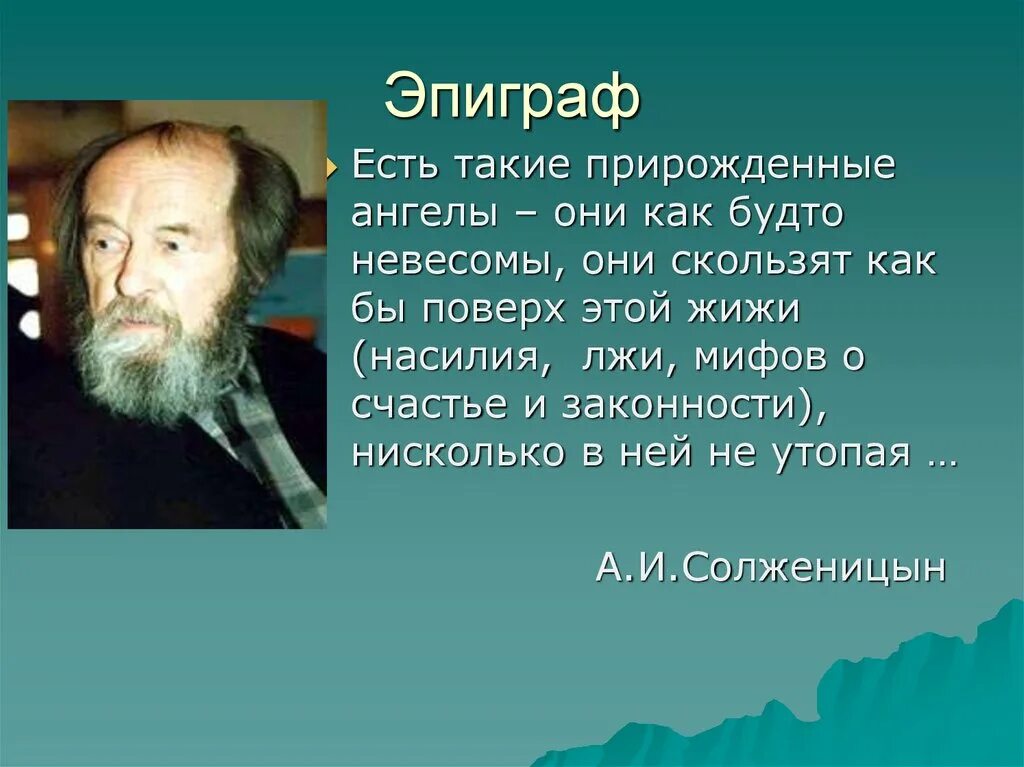 Эпиграф

Есть такие прирожденные ангелы – они как будто невесомы, они скользят как бы поверх этой жижи (насилия,  лжи, мифов о счастье и законности), нисколько в ней не утопая …

А.И.Солженицын